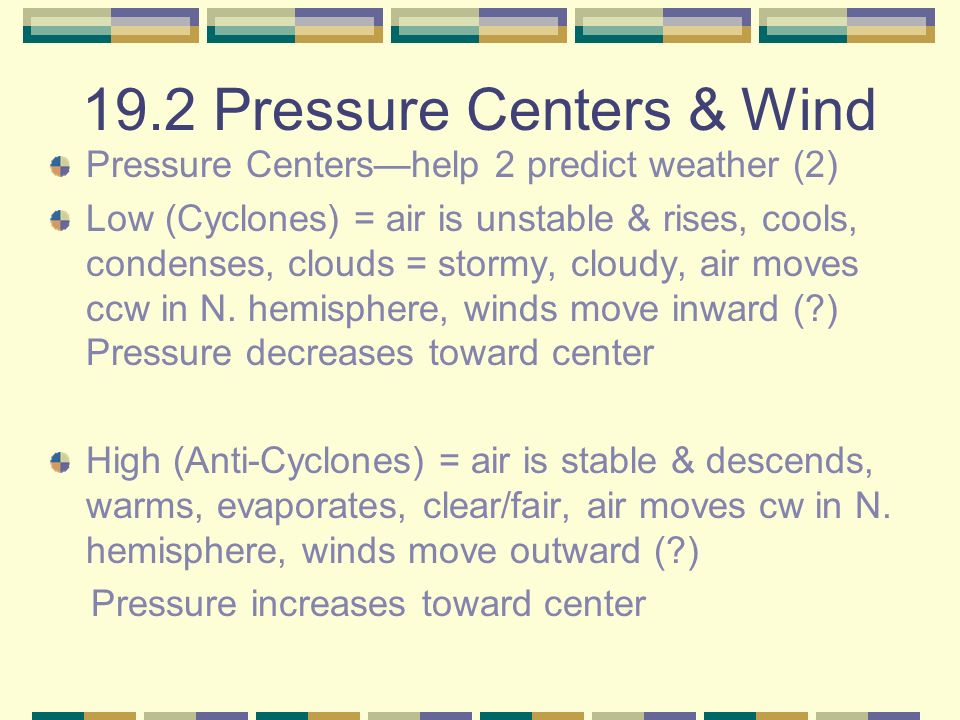 19.2 Pressure Centers & Wind

Pressure Centers—help 2 predict weather (2)

Low (Cyclones) = air is unstable & rises, cools, condenses, clouds = stormy, cloudy, air moves ccw in N. hemisphere, winds move inward (?) Pressure decreases toward center

High (Anti-Cyclones) = air is stable & descends, warms, evaporates, clear/fair, air moves cw in N. hemisphere, winds move outward (?)

Pressure increases toward center